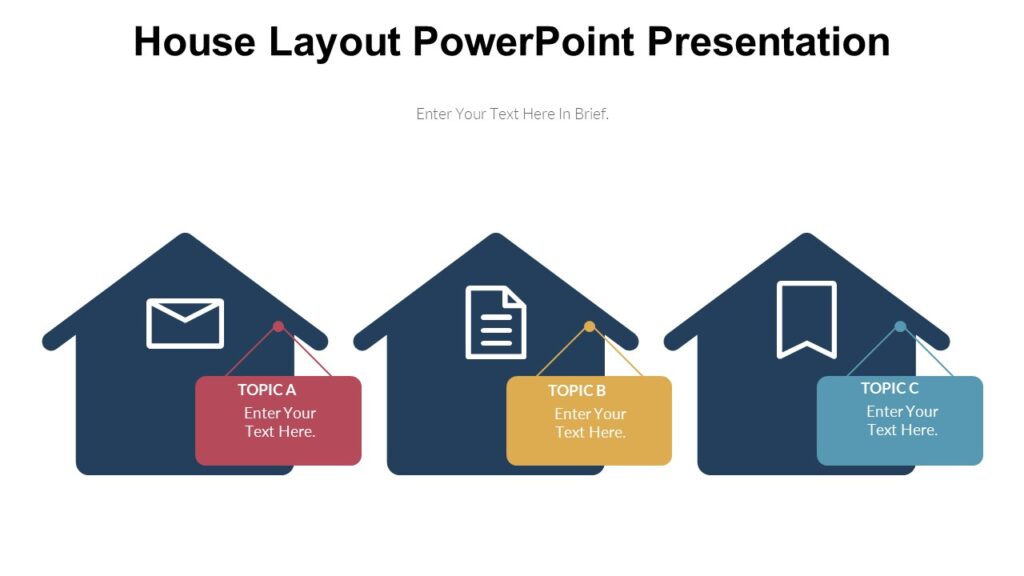 House Layout PowerPoint Presentation

Enter Your Text Here In Brief.

TOPIC A
Enter Your Text Here.

TOPIC B
Enter Your Text Here.

TOPIC C
Enter Your Text Here.